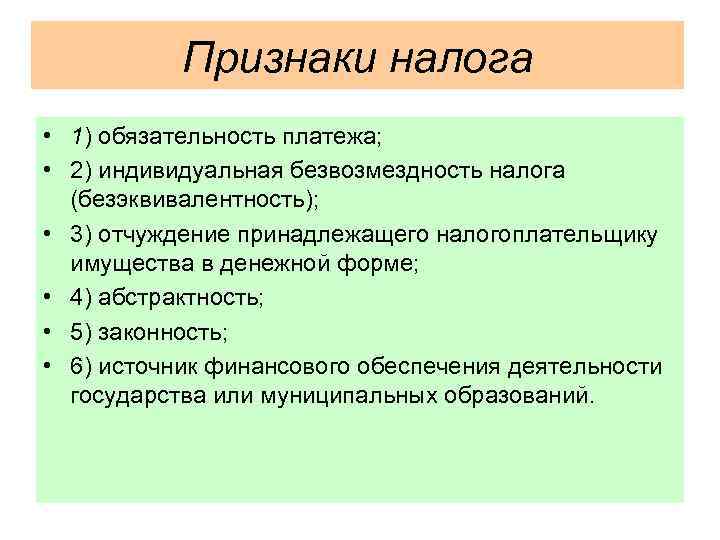 Признаки налога

• 1) обязательность платежа;
• 2) индивидуальная безвозмездность налога (безэквивалентность);
• 3) отчуждение принадлежащего налогоплательщику имущества в денежной форме;
• 4) абстрактность;
• 5) законность;
• 6) источник финансового обеспечения деятельности государства или муниципальных образований.